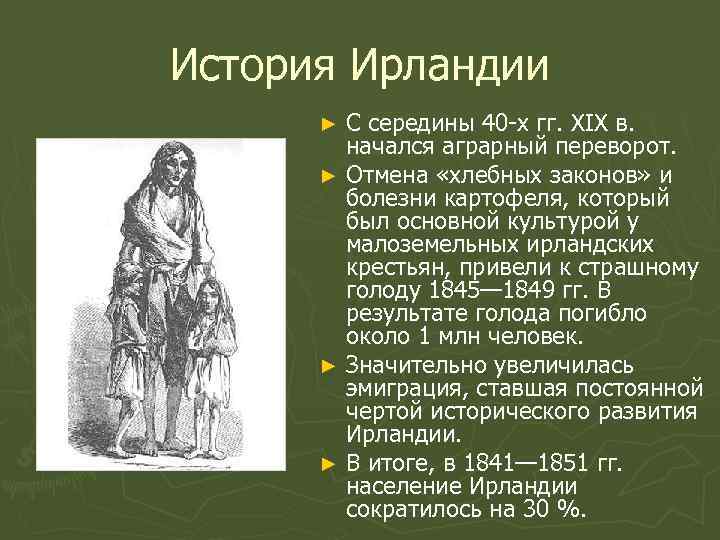 История Ирландии

► С середины 40-х гг. XIX в. начался аграрный переворот.

► Отмена «хлебных законов» и болезни картофеля, который был основной культурой у малоземельных ирландских крестьян, привели к страшному голоду 1845—1849 гг. В результате голода погибло около 1 млн человек.

► Значительно увеличилась эмиграция, ставшая постоянной чертой исторического развития Ирландии.

► В итоге, в 1841—1851 гг. население Ирландии сократилось на 30 %.